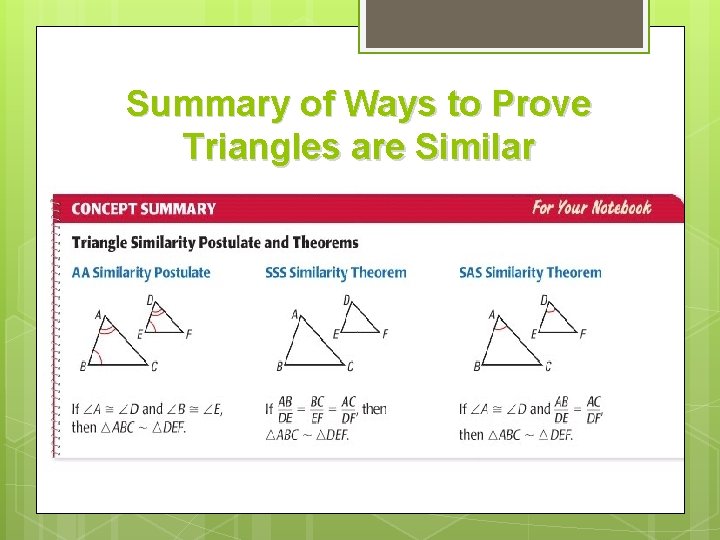 Summary of Ways to Prove Triangles are Similar

CONCEPT SUMMARY

For Your Notebook

Triangle Similarity Postulate and Theorems

AA Similarity Postulate

A B C D E F

If $\angle A \cong \angle D$ and $\angle B \cong \angle E$, then $\triangle ABC \sim \triangle DEF$.

SSS Similarity Theorem

A B C D E F

If $\frac{AB}{DE} = \frac{BC}{EF} = \frac{AC}{DF}$, then $\triangle ABC \sim \triangle DEF$.

SAS Similarity Theorem

A B C D E F

If $\angle A \cong \angle D$ and $\frac{AB}{DE} = \frac{AC}{DF}$, then $\triangle ABC \sim \triangle DEF$.